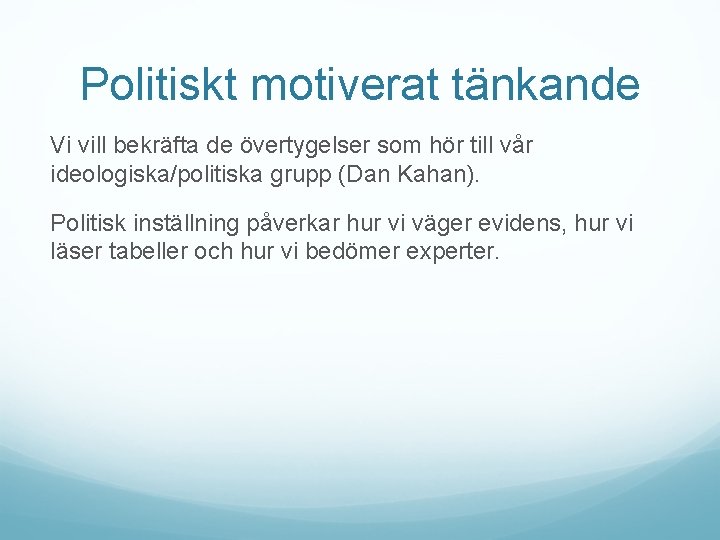 Politiskt motiverat tänkande

Vi vill bekräfta de övertygelser som hör till vår ideologiska/politiska grupp (Dan Kahan).

Politisk inställning påverkar hur vi väger evidens, hur vi läser tabeller och hur vi bedömer experter.